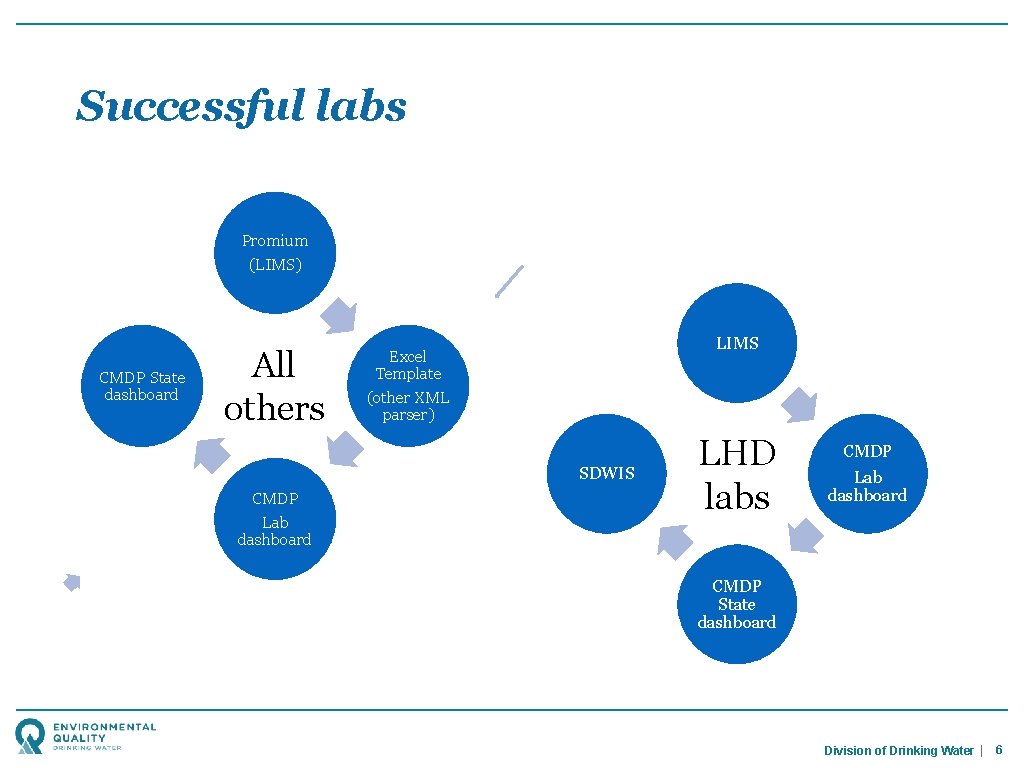 Successful labs

Promium (LIMS)

CMDP State dashboard

All others

Excel Template (other XML parser)

CMDP Lab dashboard

LIMS

SDWIS

LHD labs

CMDP Lab dashboard

CMDP State dashboard

ENVIRONMENTAL QUALITY DRINKING WATER

Division of Drinking Water | 6